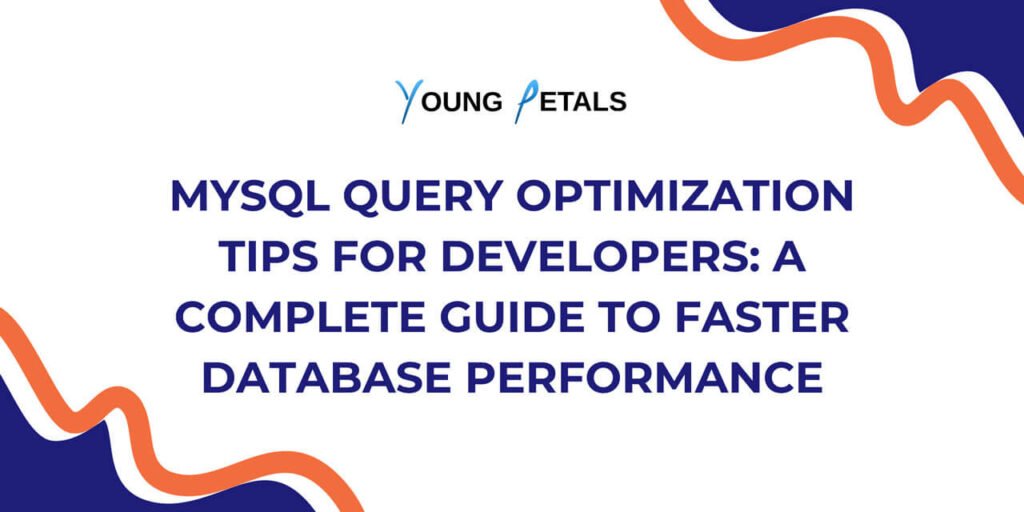 YOUNG PETALS

MYSQL QUERY OPTIMIZATION TIPS FOR DEVELOPERS: A COMPLETE GUIDE TO FASTER DATABASE PERFORMANCE